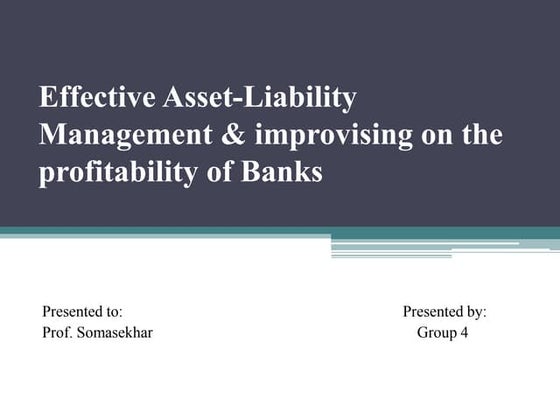 Effective Asset-Liability Management & improvising on the profitability of Banks

Presented to:
Prof. Somasekhar

Presented by:
Group 4